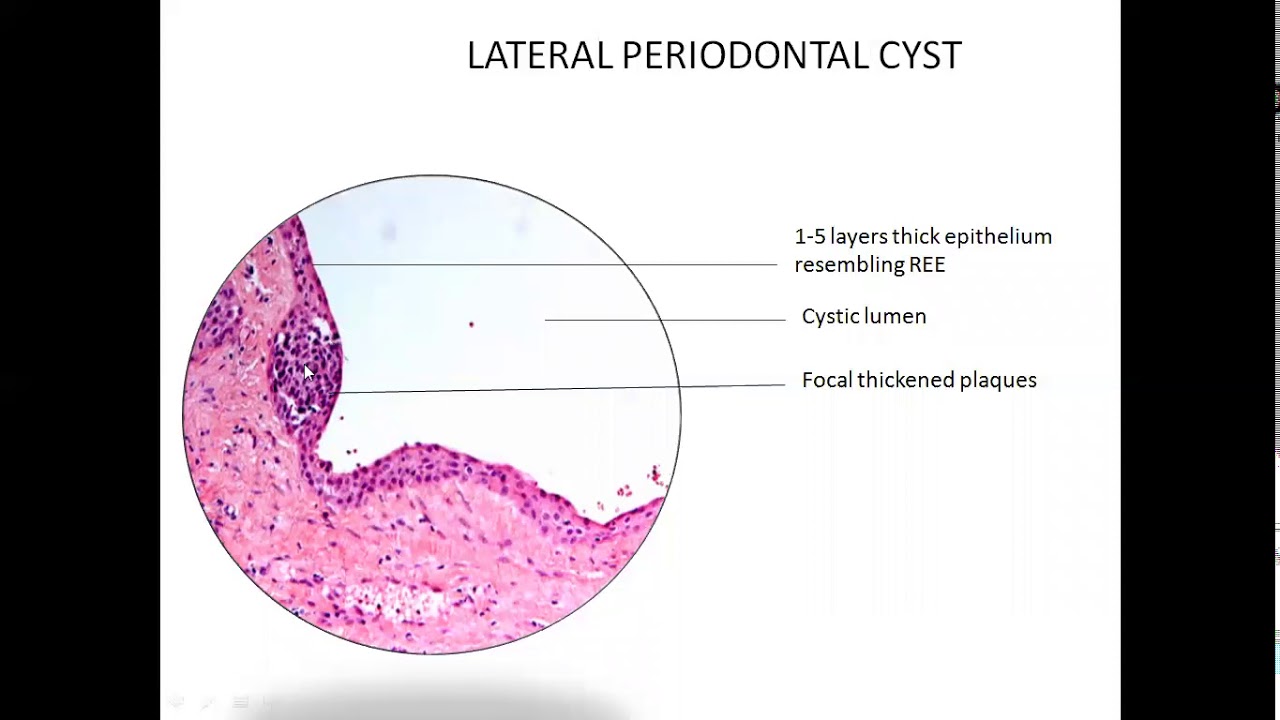 LATERAL PERIODONTAL CYST

1-5 layers thick epithelium resembling REE

Cystic lumen

Focal thickened plaques